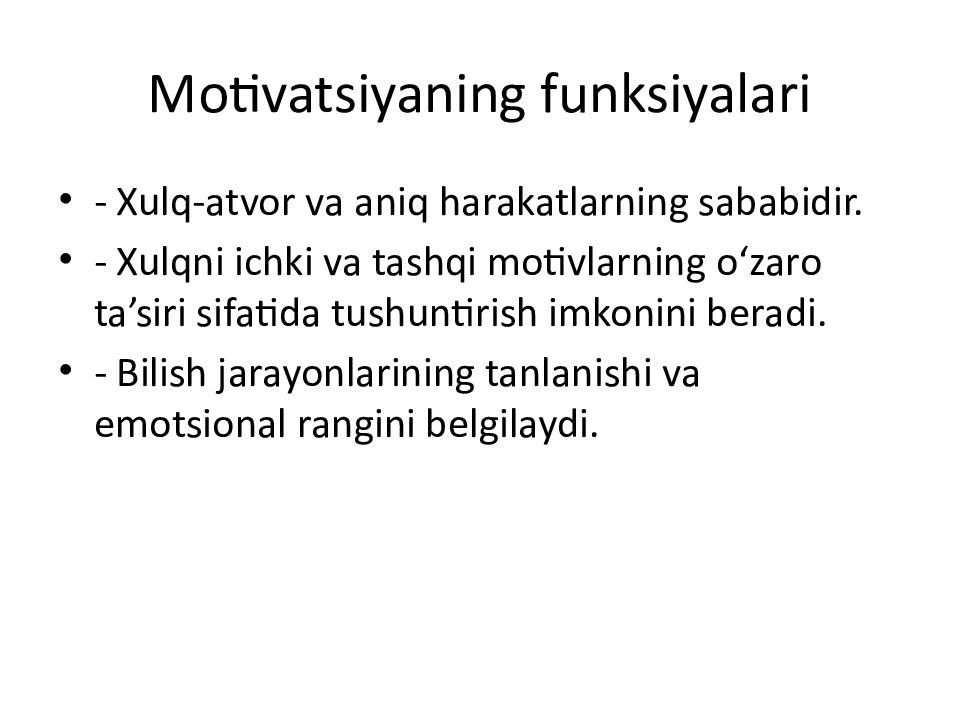 Motivatsiyaning funksiyalari

• - Xulq-atvor va aniq harakatlarning sababidir.
• - Xulqni ichki va tashqi motivlarning o‘zaro ta’siri sifatida tushuntirish imkonini beradi.
• - Bilish jarayonlarining tanlanishi va emotsional rangini belgilaydi.